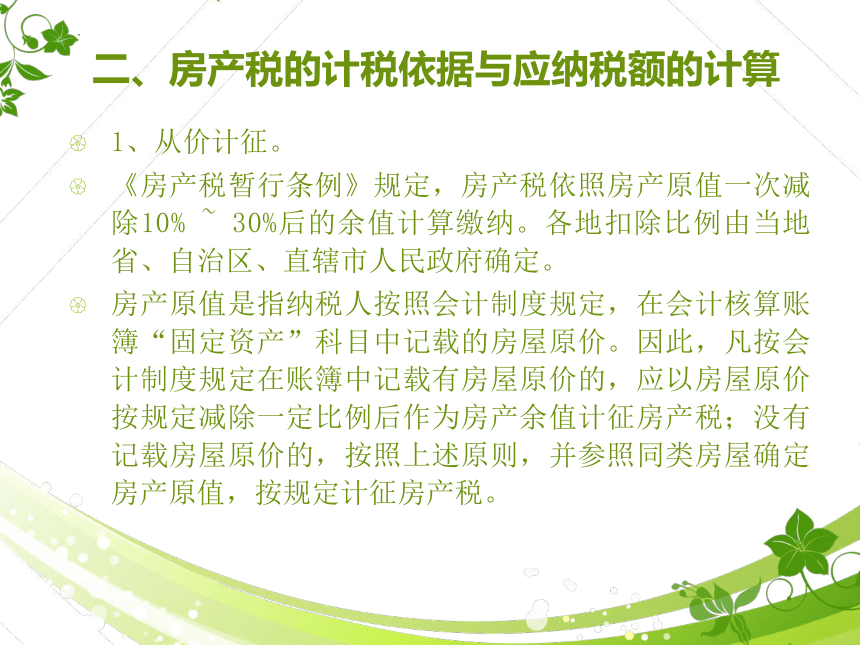 二、房产税的计税依据与应纳税额的计算

1、从价计征。

《房产税暂行条例》规定，房产税依照房产原值一次减除10% ~ 30%后的余值计算缴纳。各地扣除比例由当地省、自治区、直辖市人民政府确定。

房产原值是指纳税人按照会计制度规定，在会计核算账簿“固定资产”科目中记载的房屋原价。因此，凡按会计制度规定在账簿中记载有房屋原价的，应以房屋原价按规定减除一定比例后作为房产余值计征房产税；没有记载房屋原价的，按照上述原则，并参照同类房屋确定房产原值，按规定计征房产税。